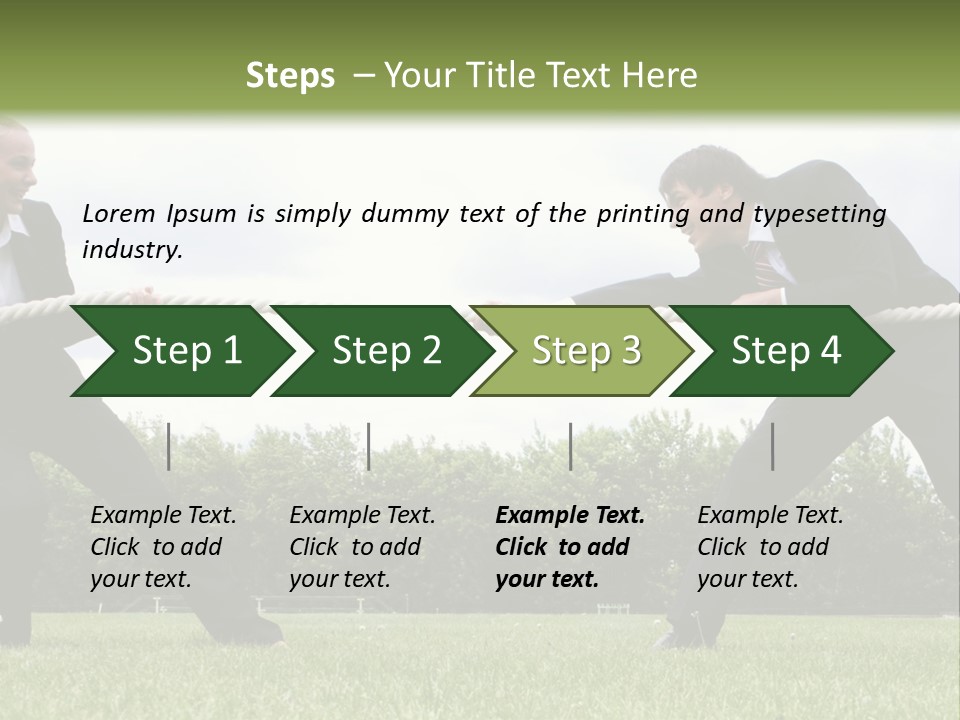 Steps – Your Title Text Here

Lorem Ipsum is simply dummy text of the printing and typesetting industry.

Step 1

Step 2

Step 3

Step 4

Example Text. Click to add your text.

Example Text. Click to add your text.

Example Text. Click to add your text.

Example Text. Click to add your text.